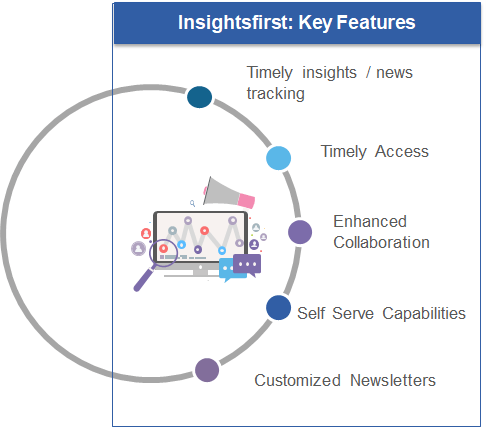 Insightsfirst: Key Features

Timely insights / news tracking

Timely Access

Enhanced Collaboration

Self Serve Capabilities

Customized Newsletters